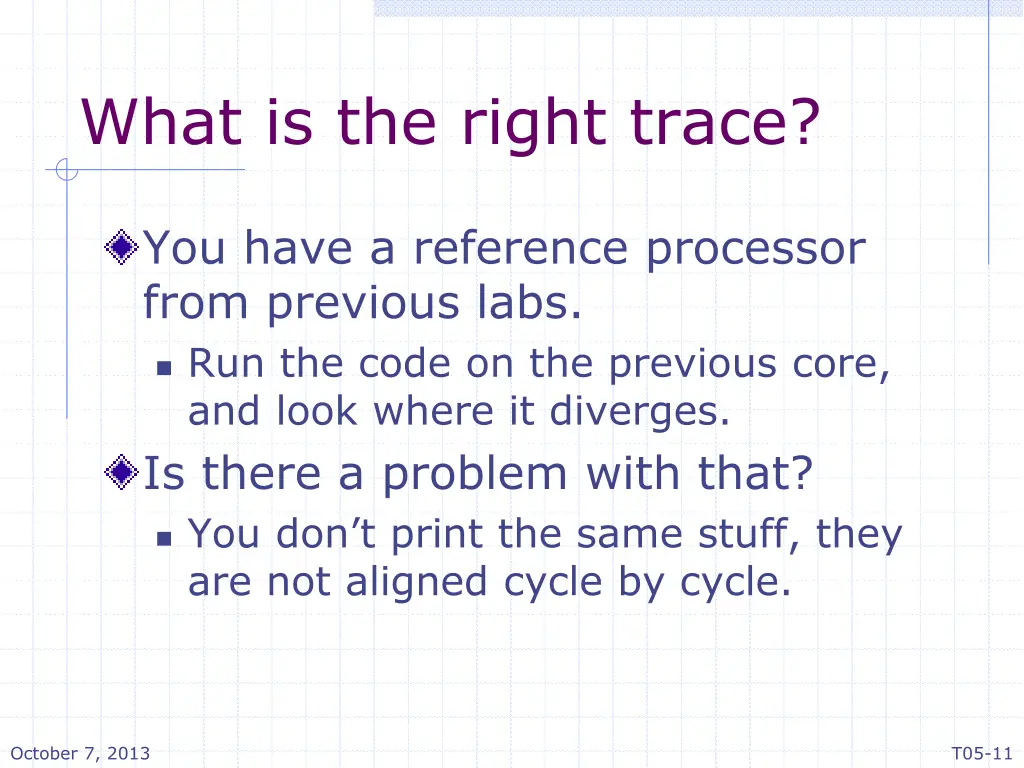 What is the right trace?

You have a reference processor from previous labs.

Run the code on the previous core, and look where it diverges.

Is there a problem with that?

You don’t print the same stuff, they are not aligned cycle by cycle.

October 7, 2013

T05-11